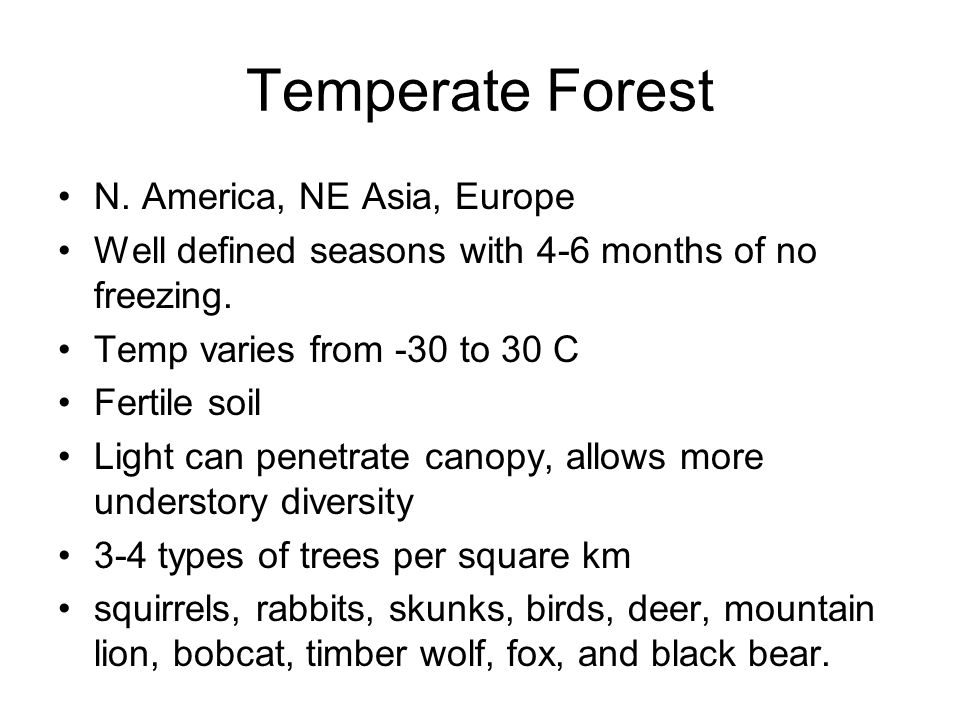 Temperate Forest

• N. America, NE Asia, Europe
• Well defined seasons with 4-6 months of no freezing.
• Temp varies from -30 to 30 C
• Fertile soil
• Light can penetrate canopy, allows more understory diversity
• 3-4 types of trees per square km
• squirrels, rabbits, skunks, birds, deer, mountain lion, bobcat, timber wolf, fox, and black bear.